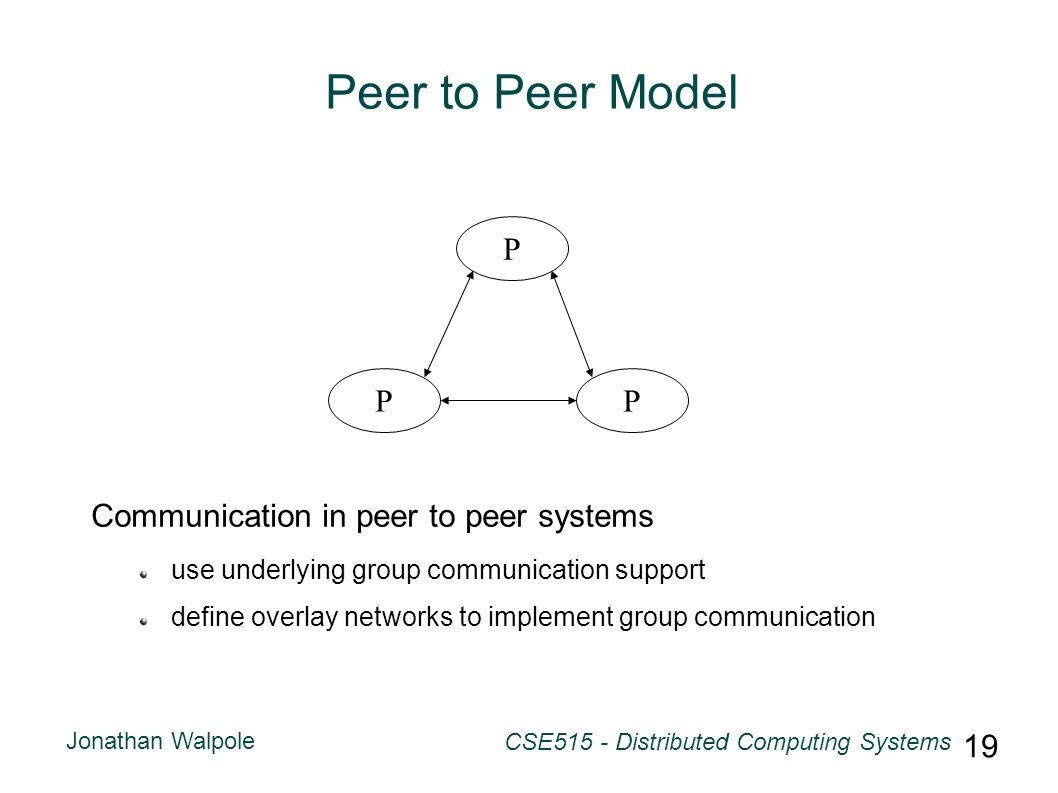 Peer to Peer Model

P

P

P

Communication in peer to peer systems

use underlying group communication support

define overlay networks to implement group communication

Jonathan Walpole

CSE515 - Distributed Computing Systems

19